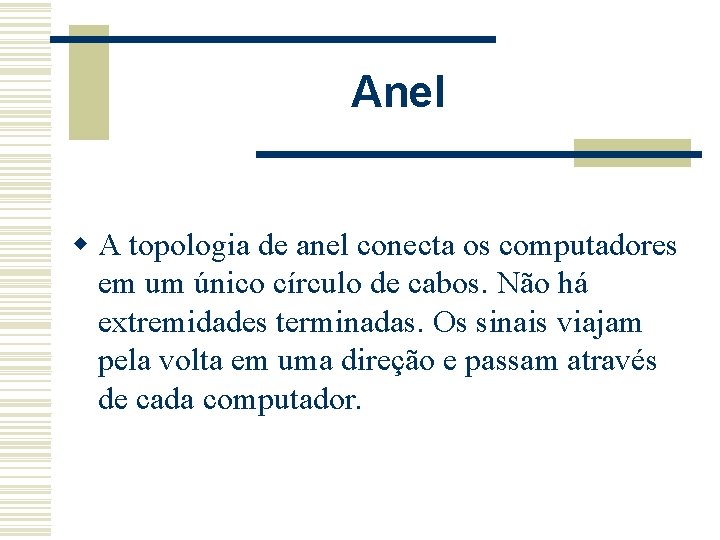 Anel

A topologia de anel conecta os computadores em um único círculo de cabos. Não há extremidades terminadas. Os sinais viajam pela volta em uma direção e passam através de cada computador.